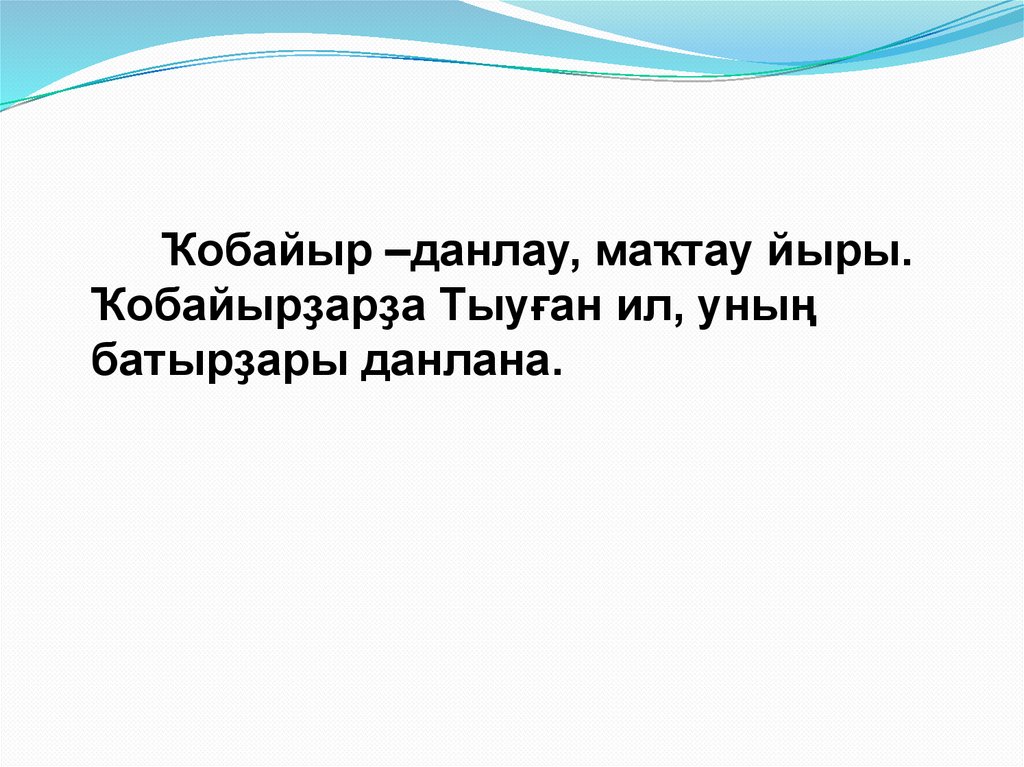 Ҡобайыр –данлау, маҡтау йыры. Ҡобайырҙарҙа Тыуған ил, уның батырҙары данлана.